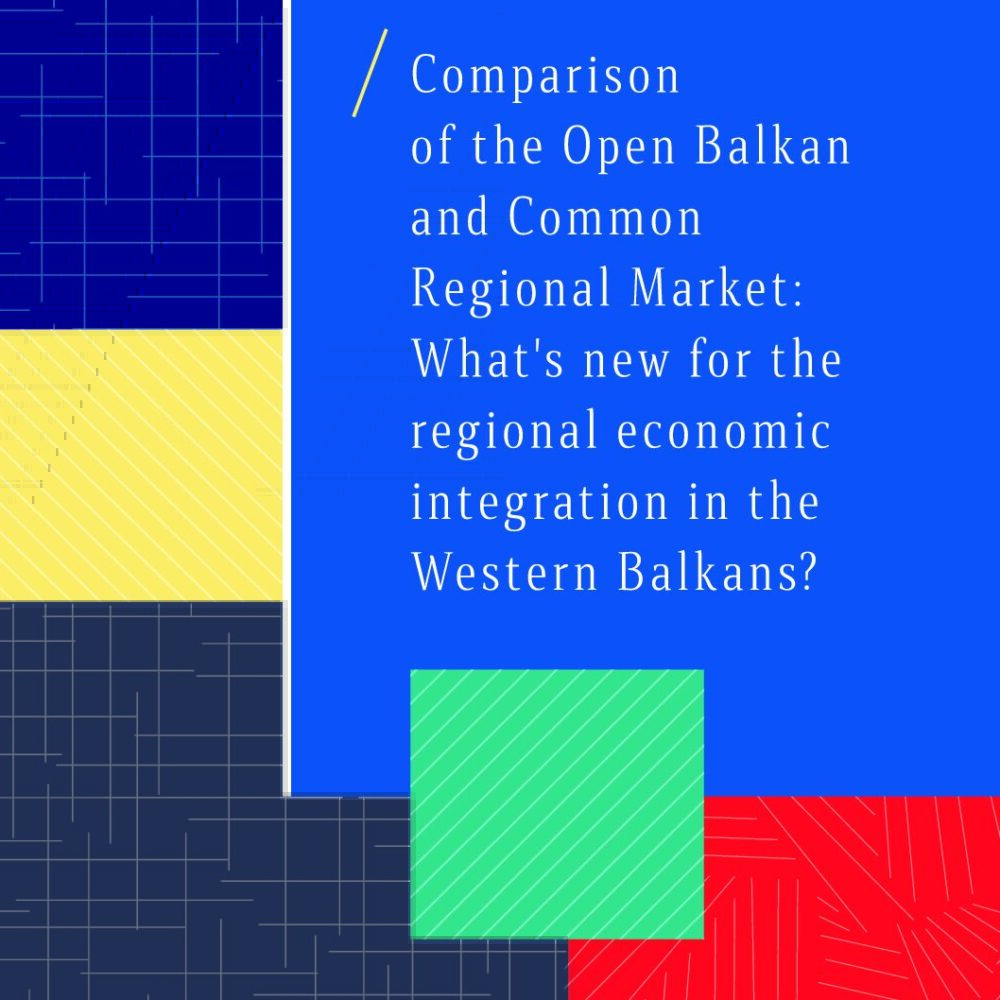 Comparison of the Open Balkan and Common Regional Market: What's new for the regional economic integration in the Western Balkans?